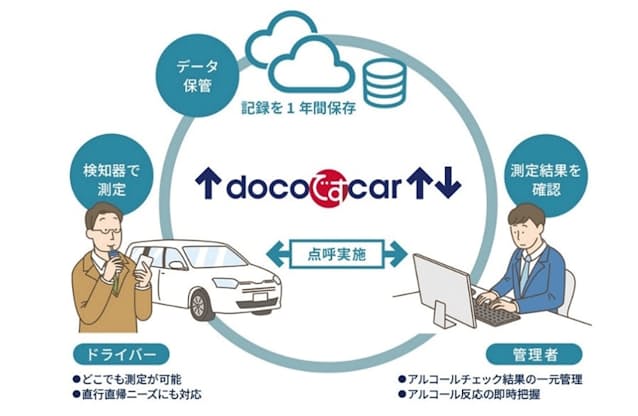 データ保管

記録を１年間保存

検知器で測定

docoですcar

測定結果を確認

点呼実施

ドライバー
●どこでも測定が可能
●直行直帰ニーズにも対応

管理者
●アルコールチェック結果の一元管理
●アルコール反応の即時把握